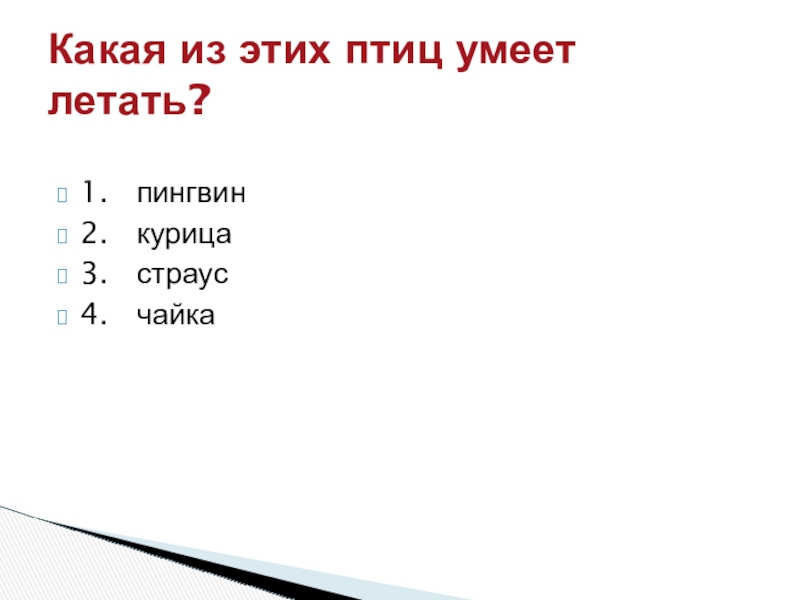 Какая из этих птиц умеет летать?

1. пингвин
2. курица
3. страус
4. чайка